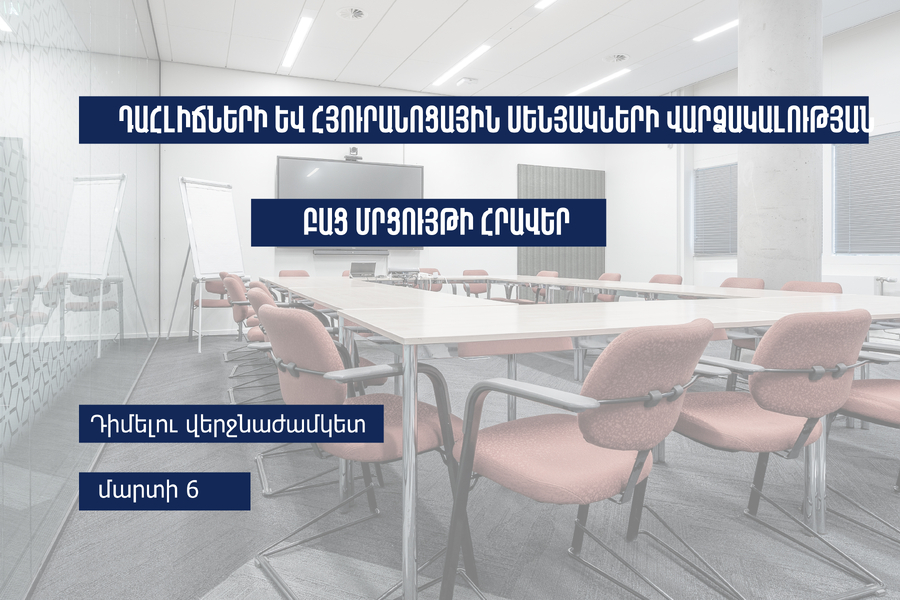 ԴԱՀԼԻՃՆԵՐԻ ԵՎ ՀՅՈՒՐԱՆՈՑԱՅԻՆ ՍԵՆՅԱԿՆԵՐԻ ՎԱՐՁԱԿԱԼՈՒԹՅԱՆ

ԲԱՑ ՄՐՑՈՒՅԹԻ ՀՐԱՎԵՐ

Դիմելու վերջնաժամկետ

մարտի 6